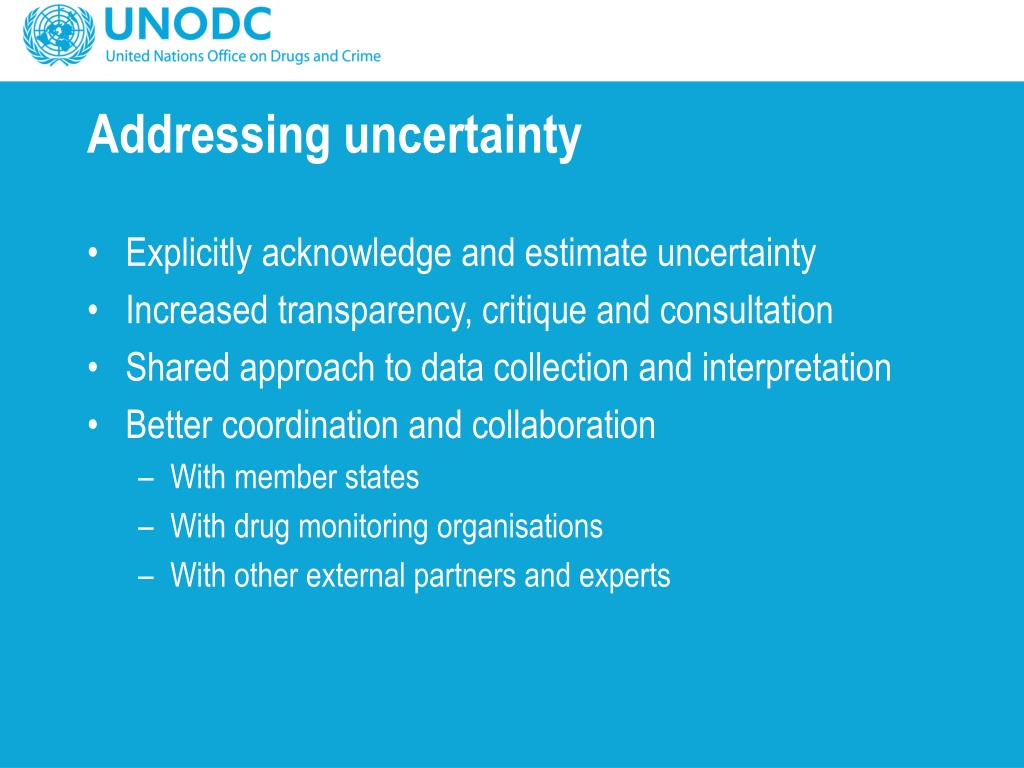 UNODC
United Nations Office on Drugs and Crime

Addressing uncertainty

• Explicitly acknowledge and estimate uncertainty
• Increased transparency, critique and consultation
• Shared approach to data collection and interpretation
• Better coordination and collaboration
– With member states
– With drug monitoring organisations
– With other external partners and experts